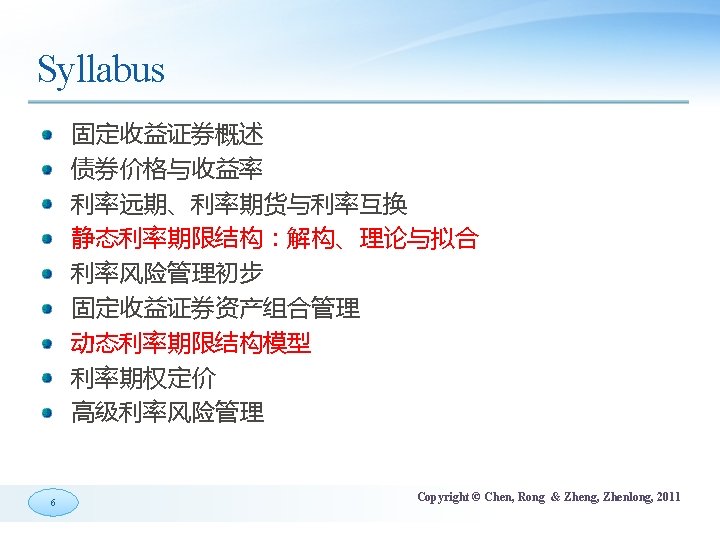 Syllabus

- 固定收益证券概述
- 债券价格与收益率
- 利率远期、利率期货与利率互换
- 静态利率期限结构：解构、理论与拟合
- 利率风险管理初步
- 固定收益证券资产组合管理
- 动态利率期限结构模型
- 利率期权定价
- 高级利率风险管理

6

Copyright © Chen, Rong & Zheng, Zhenlong, 2011